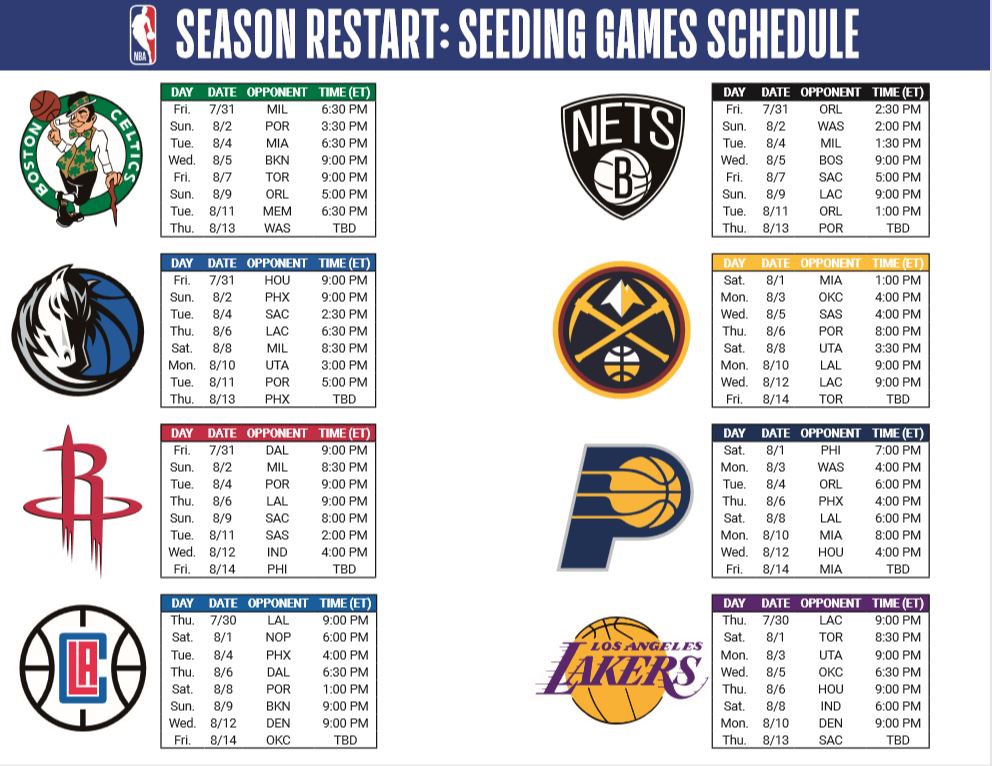 NBA

SEASON RESTART: SEEDING GAMES SCHEDULE

BOSTON CELTICS

| DAY | DATE | OPPONENT | TIME (ET) |
|---|---|---|---|
| Fri. | 7/31 | MIL | 6:30 PM |
| Sun. | 8/2 | POR | 3:30 PM |
| Tue. | 8/4 | MIA | 6:30 PM |
| Wed. | 8/5 | BKN | 9:00 PM |
| Fri. | 8/7 | TOR | 9:00 PM |
| Sun. | 8/9 | ORL | 5:00 PM |
| Tue. | 8/11 | MEM | 6:30 PM |
| Thu. | 8/13 | WAS | TBD |

| DAY | DATE | OPPONENT | TIME (ET) |
|---|---|---|---|
| Fri. | 7/31 | HOU | 9:00 PM |
| Sun. | 8/2 | PHX | 9:00 PM |
| Tue. | 8/4 | SAC | 2:30 PM |
| Thu. | 8/6 | LAC | 6:30 PM |
| Sat. | 8/8 | MIL | 8:30 PM |
| Mon. | 8/10 | UTA | 3:00 PM |
| Tue. | 8/11 | POR | 5:00 PM |
| Thu. | 8/13 | PHX | TBD |

| DAY | DATE | OPPONENT | TIME (ET) |
|---|---|---|---|
| Fri. | 7/31 | DAL | 9:00 PM |
| Sun. | 8/2 | MIL | 8:30 PM |
| Tue. | 8/4 | POR | 9:00 PM |
| Thu. | 8/6 | LAL | 9:00 PM |
| Sun. | 8/9 | SAC | 8:00 PM |
| Tue. | 8/11 | SAS | 2:00 PM |
| Wed. | 8/12 | IND | 4:00 PM |
| Fri. | 8/14 | PHI | TBD |

LA

| DAY | DATE | OPPONENT | TIME (ET) |
|---|---|---|---|
| Thu. | 7/30 | LAL | 9:00 PM |
| Sat. | 8/1 | NOP | 6:00 PM |
| Tue. | 8/4 | PHX | 4:00 PM |
| Thu. | 8/6 | DAL | 6:30 PM |
| Sat. | 8/8 | POR | 1:00 PM |
| Sun. | 8/9 | BKN | 9:00 PM |
| Wed. | 8/12 | DEN | 9:00 PM |
| Fri. | 8/14 | OKC | TBD |

NETS B

| DAY | DATE | OPPONENT | TIME (ET) |
|---|---|---|---|
| Fri. | 7/31 | ORL | 2:30 PM |
| Sun. | 8/2 | WAS | 2:00 PM |
| Tue. | 8/4 | MIL | 1:30 PM |
| Wed. | 8/5 | BOS | 9:00 PM |
| Fri. | 8/7 | SAC | 5:00 PM |
| Sun. | 8/9 | LAC | 9:00 PM |
| Tue. | 8/11 | ORL | 1:00 PM |
| Thu. | 8/13 | POR | TBD |

| DAY | DATE | OPPONENT | TIME (ET) |
|---|---|---|---|
| Sat. | 8/1 | MIA | 1:00 PM |
| Mon. | 8/3 | OKC | 4:00 PM |
| Wed. | 8/5 | SAS | 4:00 PM |
| Thu. | 8/6 | POR | 8:00 PM |
| Sat. | 8/8 | UTA | 3:30 PM |
| Mon. | 8/10 | LAL | 9:00 PM |
| Wed. | 8/12 | LAC | 9:00 PM |
| Fri. | 8/14 | TOR | TBD |

| DAY | DATE | OPPONENT | TIME (ET) |
|---|---|---|---|
| Sat. | 8/1 | PHI | 7:00 PM |
| Mon. | 8/3 | WAS | 4:00 PM |
| Tue. | 8/4 | ORL | 6:00 PM |
| Thu. | 8/6 | PHX | 4:00 PM |
| Sat. | 8/8 | LAL | 6:00 PM |
| Mon. | 8/10 | MIA | 8:00 PM |
| Wed. | 8/12 | HOU | 4:00 PM |
| Fri. | 8/14 | MIA | TBD |

LOS ANGELES LAKERS

| DAY | DATE | OPPONENT | TIME (ET) |
|---|---|---|---|
| Thu. | 7/30 | LAC | 9:00 PM |
| Sat. | 8/1 | TOR | 8:30 PM |
| Mon. | 8/3 | UTA | 9:00 PM |
| Wed. | 8/5 | OKC | 6:30 PM |
| Thu. | 8/6 | HOU | 9:00 PM |
| Sat. | 8/8 | IND | 6:00 PM |
| Mon. | 8/10 | DEN | 9:00 PM |
| Thu. | 8/13 | SAC | TBD |